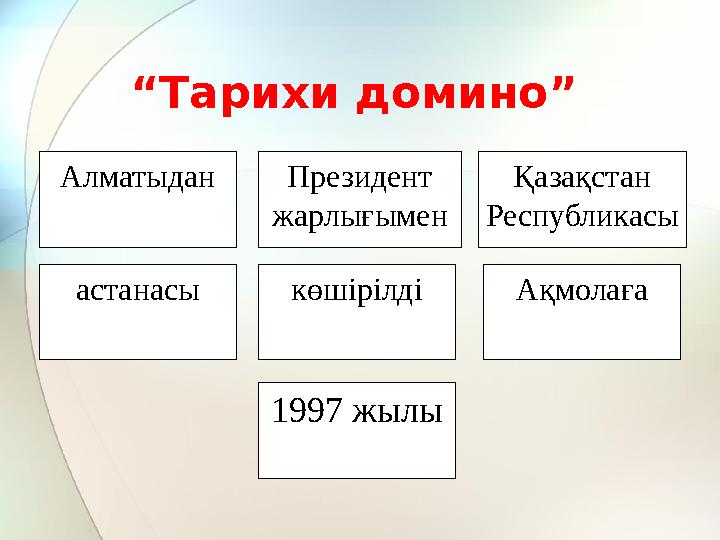 “Тарихи домино”

Алматыдан

Президент жарлығымен

Қазақстан Республикасы

астанасы

көшірілді

Ақмолаға

1997 жылы